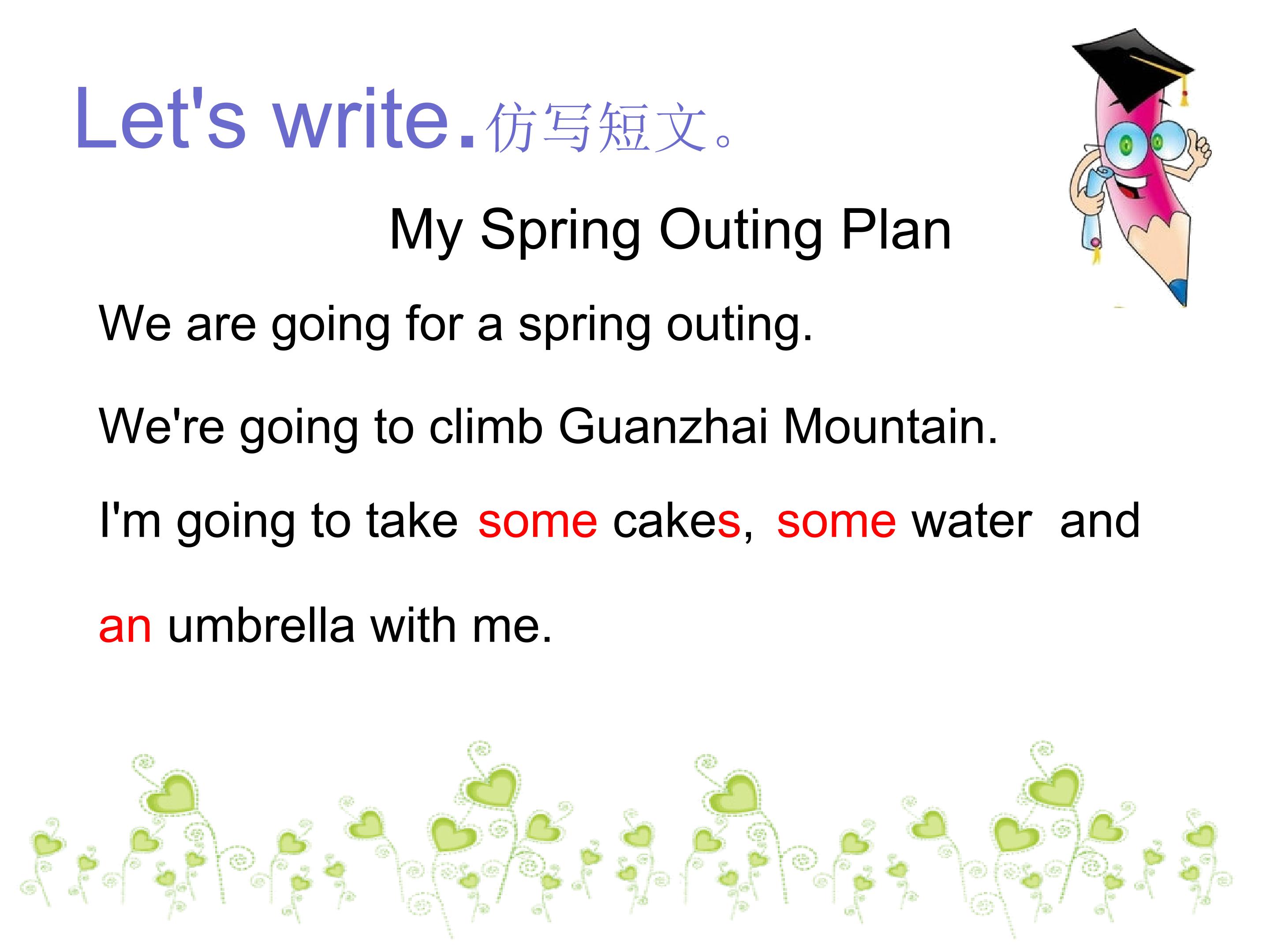 Let's write.仿写短文。

My Spring Outing Plan

We are going for a spring outing.

We're going to climb Guanzhai Mountain.

I'm going to take some cakes, some water and an umbrella with me.